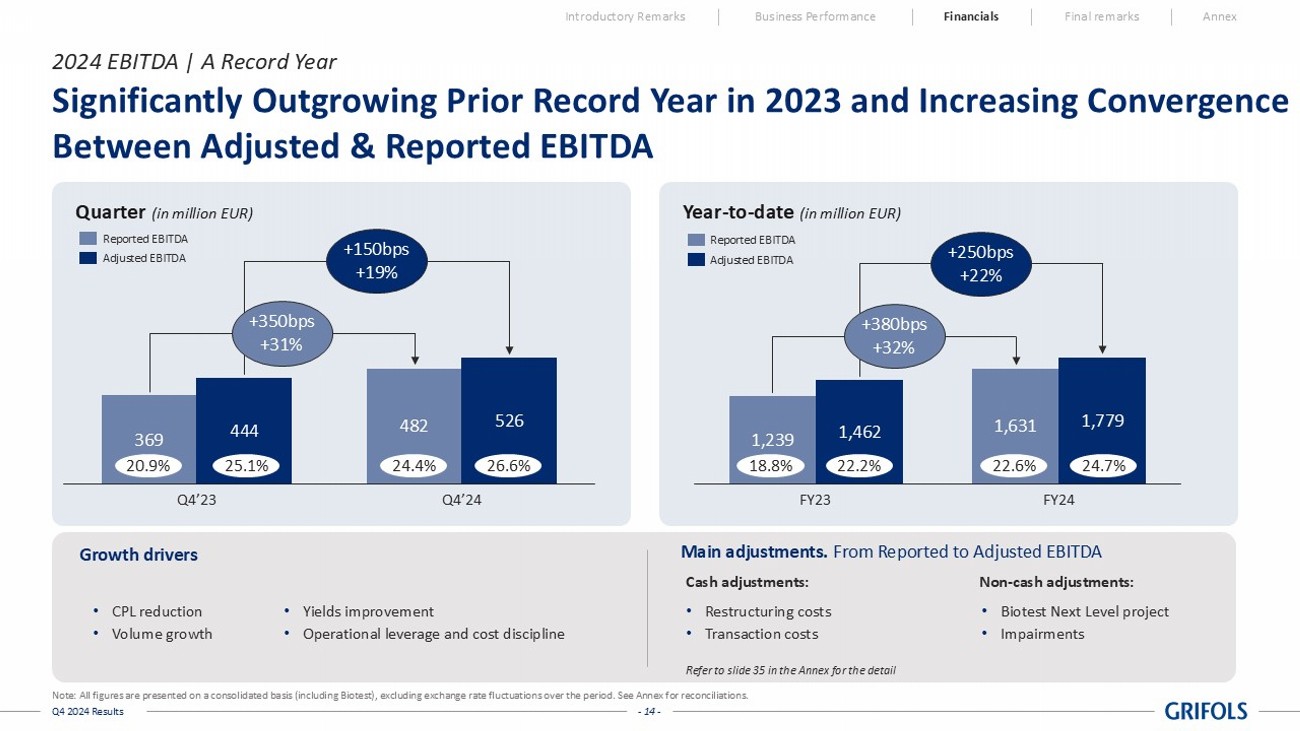 Introductory Remarks | Business Performance | Financials | Final remarks | Annex

2024 EBITDA | A Record Year

Significantly Outgrowing Prior Record Year in 2023 and Increasing Convergence Between Adjusted & Reported EBITDA

Quarter (in million EUR)

Reported EBITDA
Adjusted EBITDA

+150bps
+19%

+350bps
+31%

369
20.9%
444
25.1%
482
24.4%
526
26.6%

Q4'23
Q4'24

Year-to-date (in million EUR)

Reported EBITDA
Adjusted EBITDA

+250bps
+22%

+380bps
+32%

1,239
18.8%
1,462
22.2%
1,631
22.6%
1,779
24.7%

FY23
FY24

Growth drivers

• CPL reduction
• Volume growth
• Yields improvement
• Operational leverage and cost discipline

Main adjustments. From Reported to Adjusted EBITDA

Cash adjustments:
• Restructuring costs
• Transaction costs

Non-cash adjustments:
• Biotest Next Level project
• Impairments

Refer to slide 35 in the Annex for the detail

Note: All figures are presented on a consolidated basis (including Biotest), excluding exchange rate fluctuations over the period. See Annex for reconciliations.

Q4 2024 Results
- 14 -
GRIFOLS